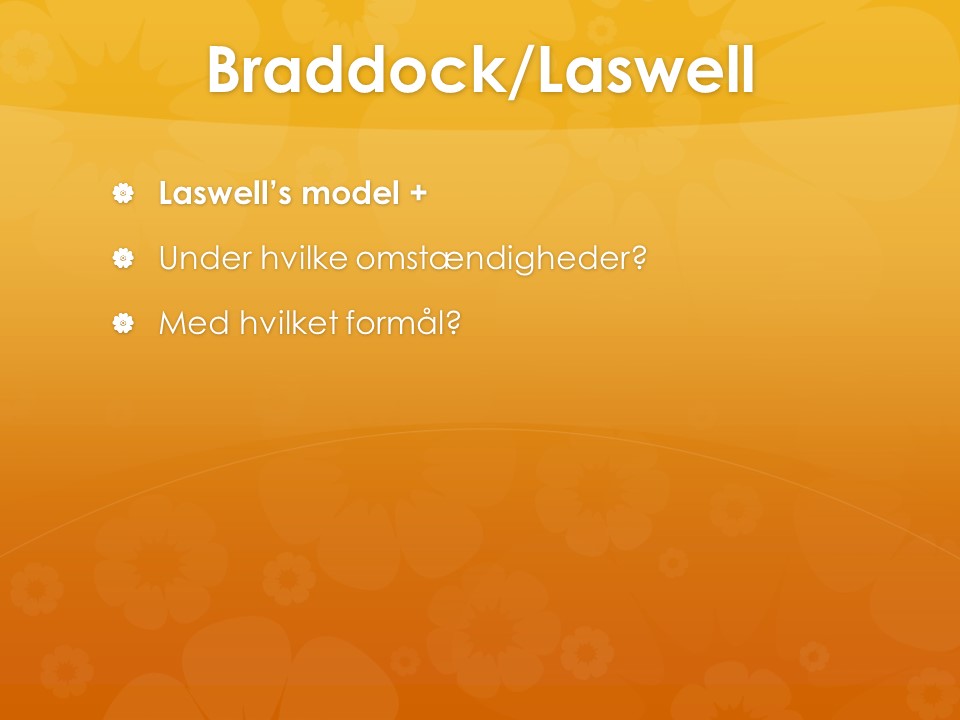 Braddock/Laswell

Laswell's model +

Under hvilke omstændigheder?

Med hvilket formål?